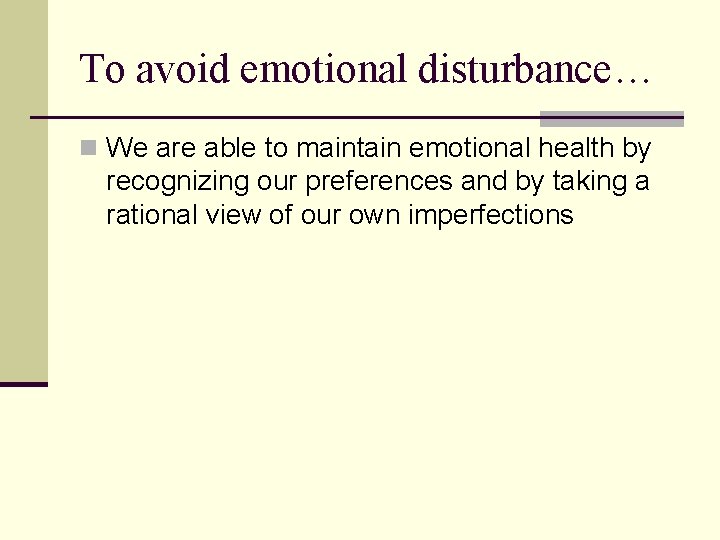 To avoid emotional disturbance…

We are able to maintain emotional health by recognizing our preferences and by taking a rational view of our own imperfections